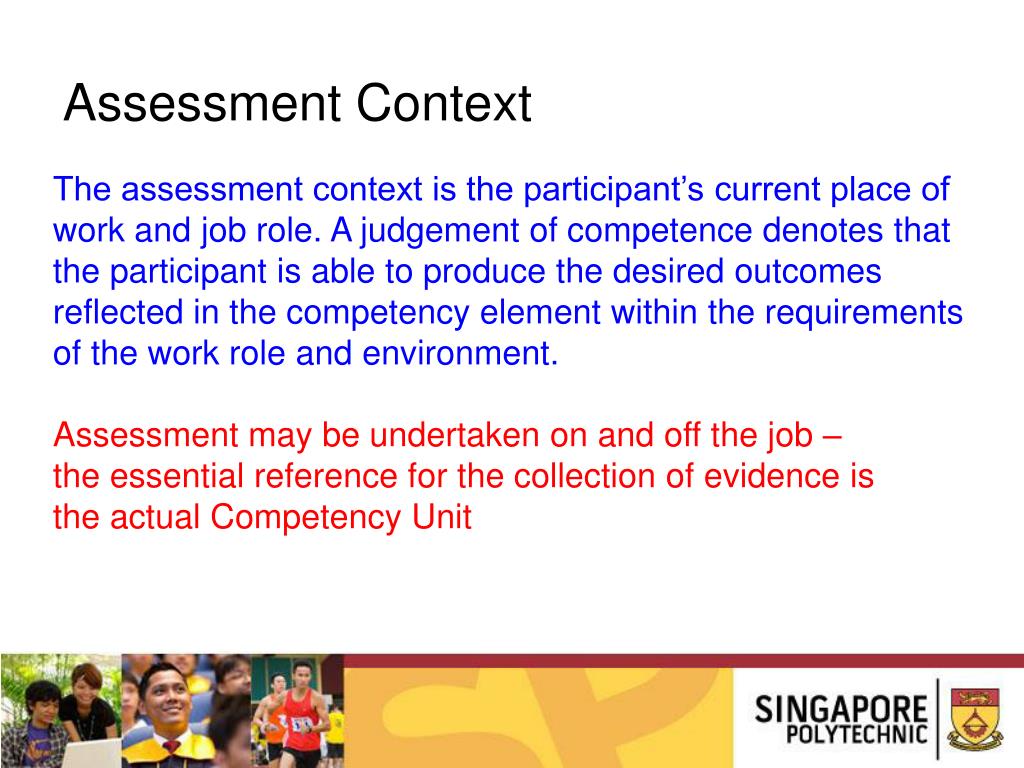 Assessment Context

The assessment context is the participant’s current place of work and job role. A judgement of competence denotes that the participant is able to produce the desired outcomes reflected in the competency element within the requirements of the work role and environment.

Assessment may be undertaken on and off the job – the essential reference for the collection of evidence is the actual Competency Unit

SINGAPORE POLYTECHNIC